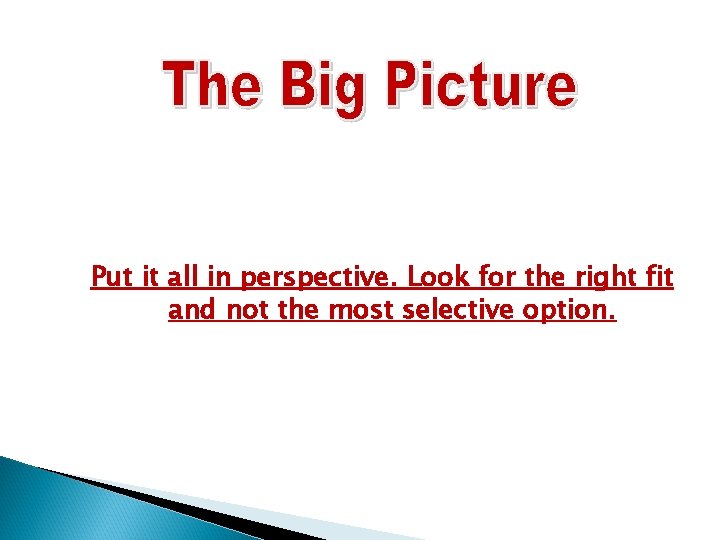 The Big Picture

Put it all in perspective. Look for the right fit and not the most selective option.